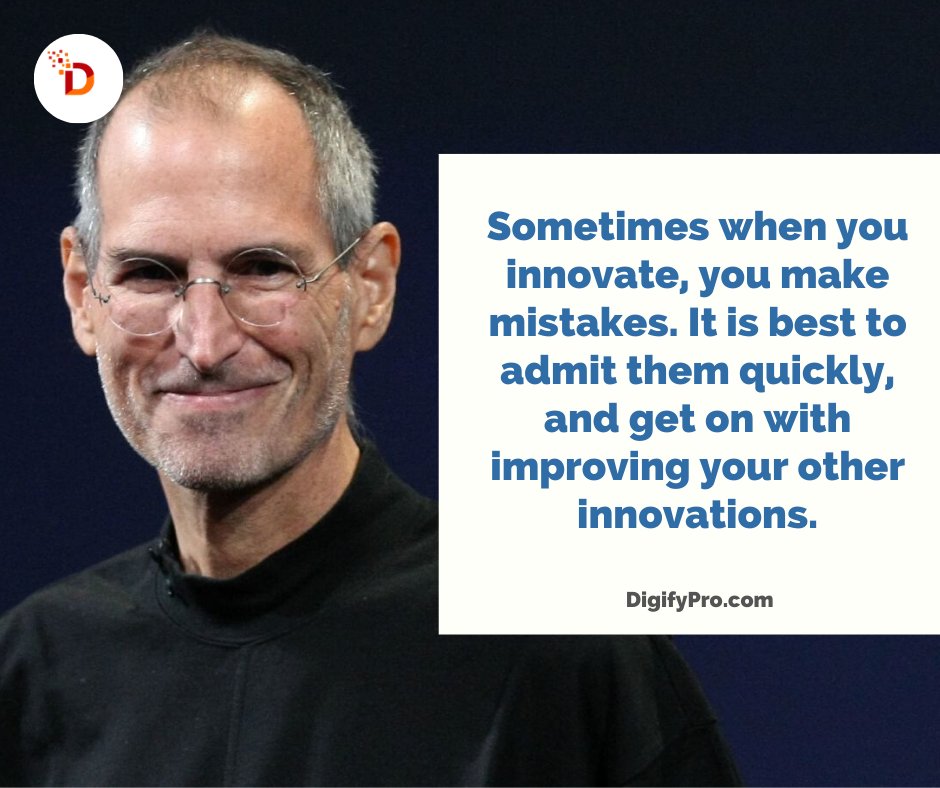 D

Sometimes when you innovate, you make mistakes. It is best to admit them quickly, and get on with improving your other innovations.

DigifyPro.com